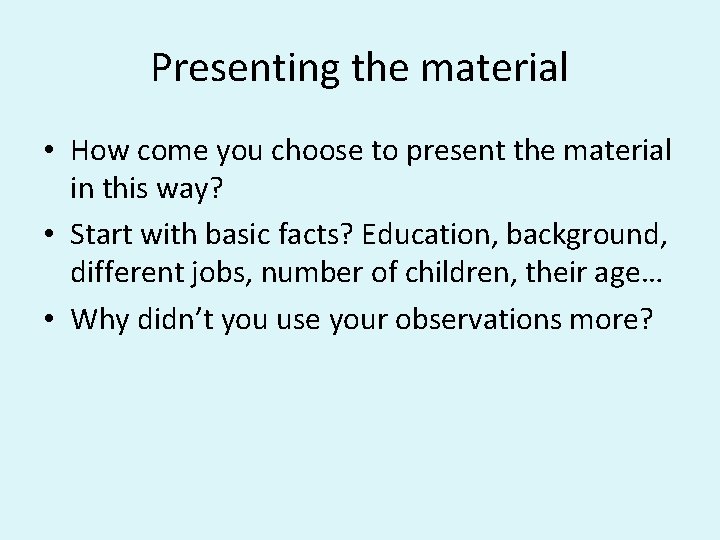 Presenting the material

• How come you choose to present the material in this way?
• Start with basic facts? Education, background, different jobs, number of children, their age…
• Why didn’t you use your observations more?